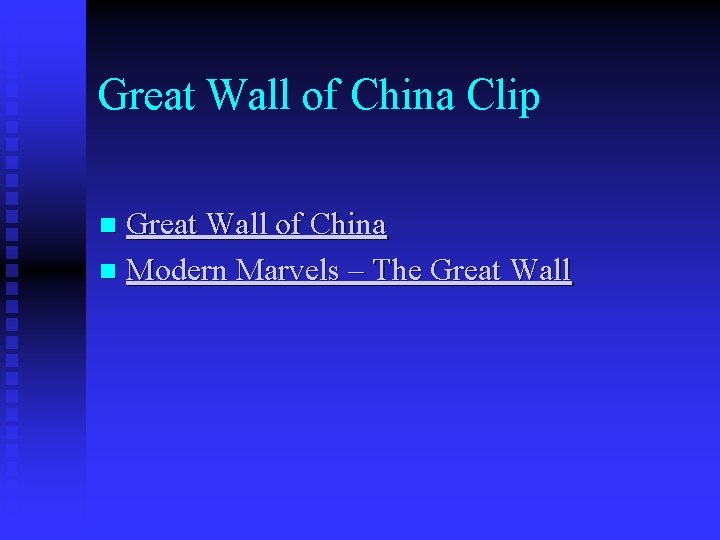 Great Wall of China Clip

Great Wall of China
Modern Marvels – The Great Wall